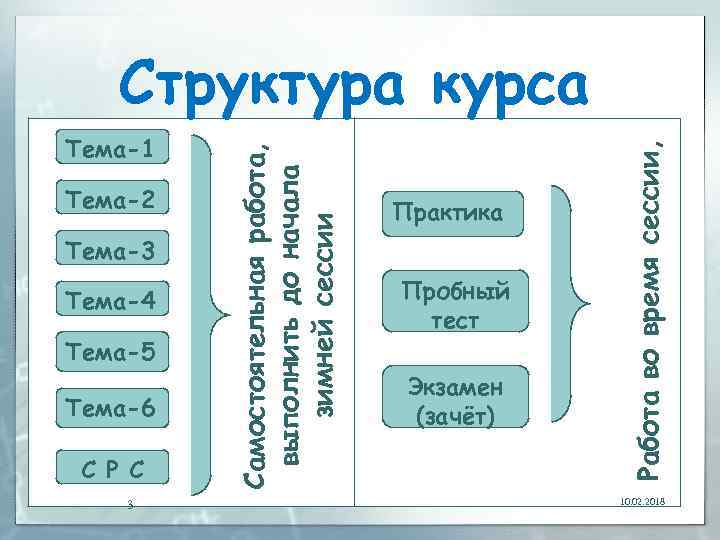 Структура курса

Тема-1

Тема-2

Тема-3

Тема-4

Тема-5

Тема-6

С Р С

Самостоятельная работа, выполнить до начала зимней сессии

Практика

Пробный тест

Экзамен (зачёт)

Работа во время сессии,

3

10.02.2018